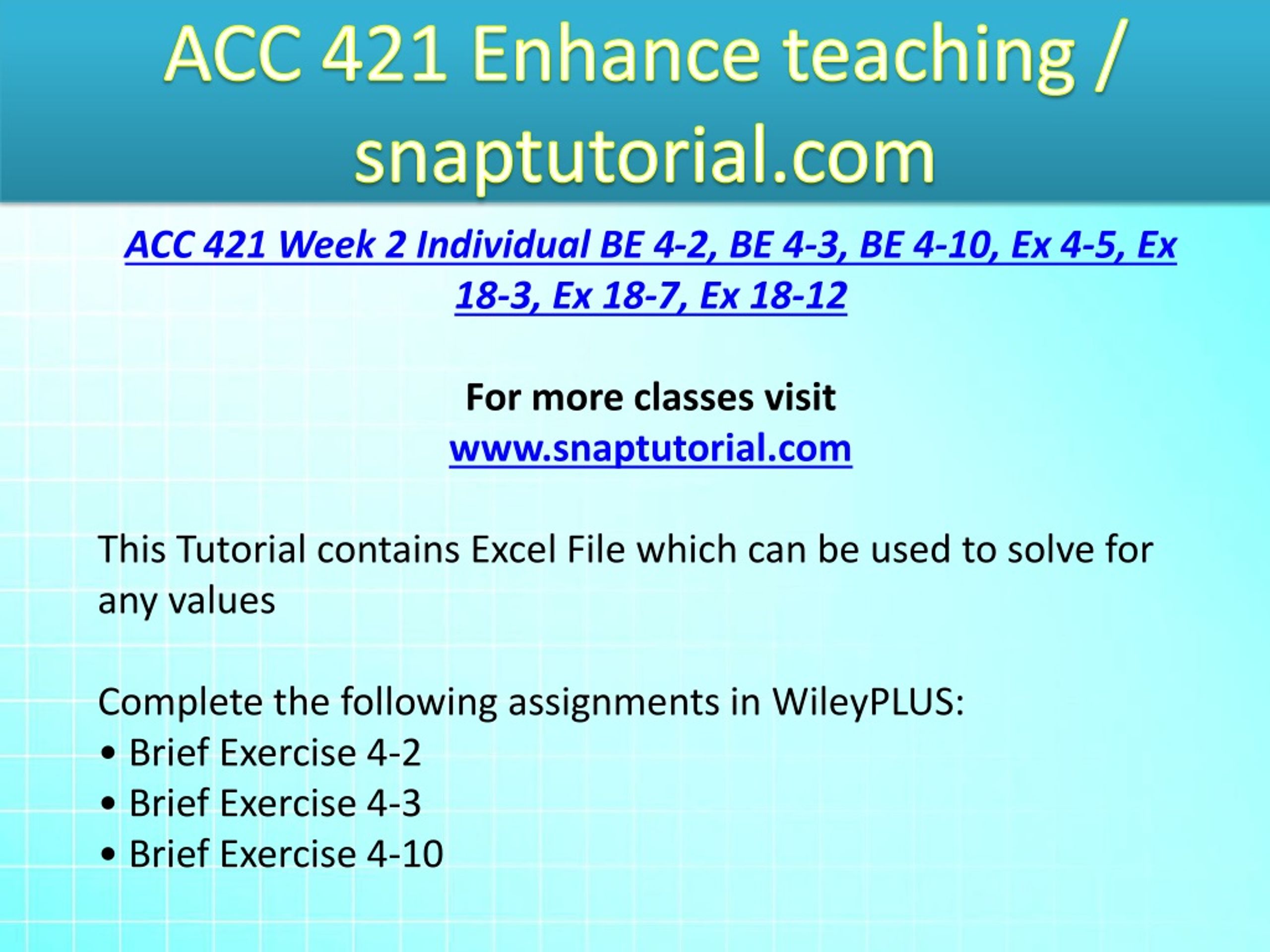 ACC 421 Enhance teaching / snaptutorial.com

ACC 421 Week 2 Individual BE 4-2, BE 4-3, BE 4-10, Ex 4-5, Ex 18-3, Ex 18-7, Ex 18-12

For more classes visit
www.snaptutorial.com

This Tutorial contains Excel File which can be used to solve for any values

Complete the following assignments in WileyPLUS:
• Brief Exercise 4-2
• Brief Exercise 4-3
• Brief Exercise 4-10